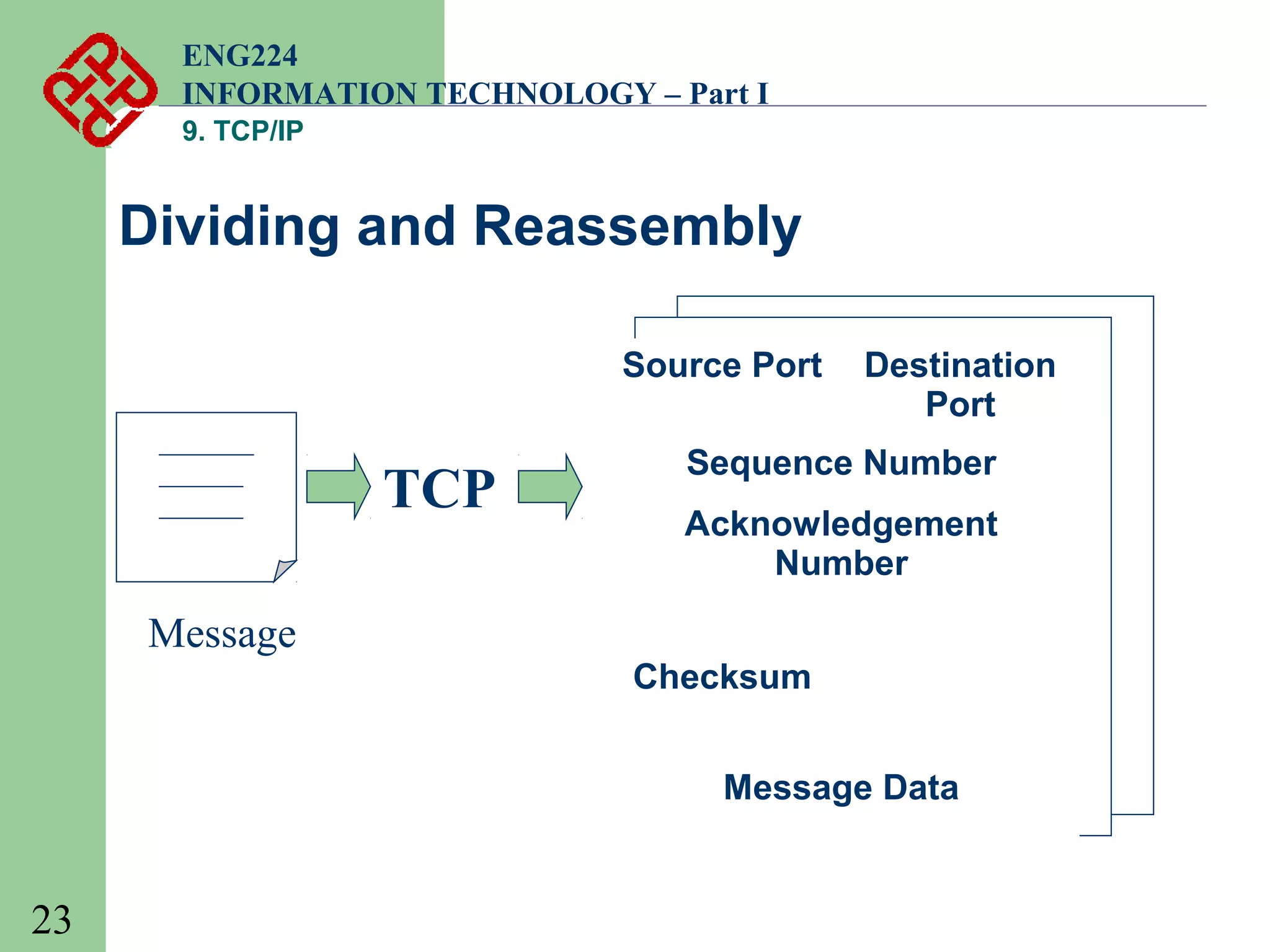 ENG224
INFORMATION TECHNOLOGY – Part I
9. TCP/IP

Dividing and Reassembly

Message

TCP

Source Port

Destination Port

Sequence Number

Acknowledgement Number

Checksum

Message Data

23